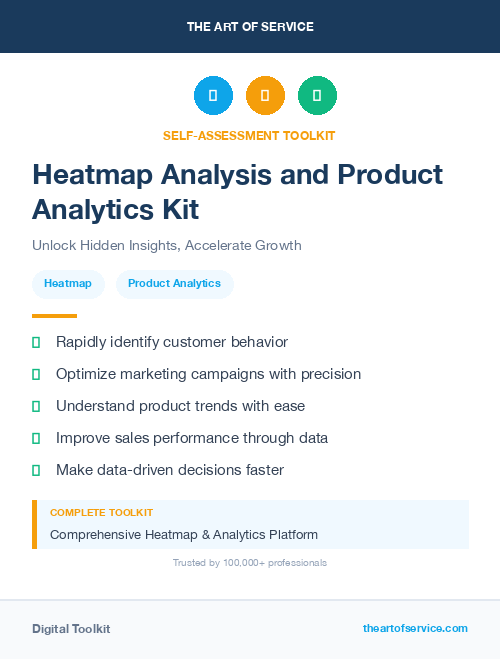 THE ART OF SERVICE

SELF-ASSESSMENT TOOLKIT

Heatmap Analysis and Product Analytics Kit

Unlock Hidden Insights, Accelerate Growth

Heatmap

Product Analytics

Rapidly identify customer behavior

Optimize marketing campaigns with precision

Understand product trends with ease

Improve sales performance through data

Make data-driven decisions faster

COMPLETE TOOLKIT

Comprehensive Heatmap & Analytics Platform

Trusted by 100,000+ professionals

Digital Toolkit

theartofservice.com